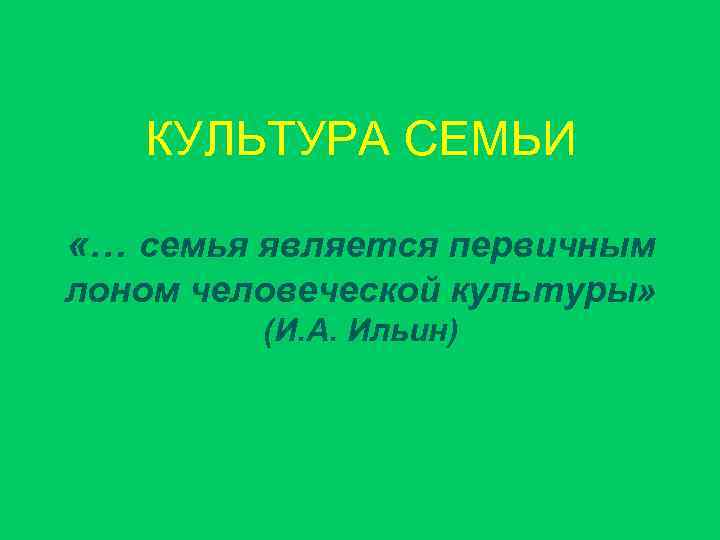 КУЛЬТУРА СЕМЬИ

«… семья является первичным лоном человеческой культуры» (И.А. Ильин)